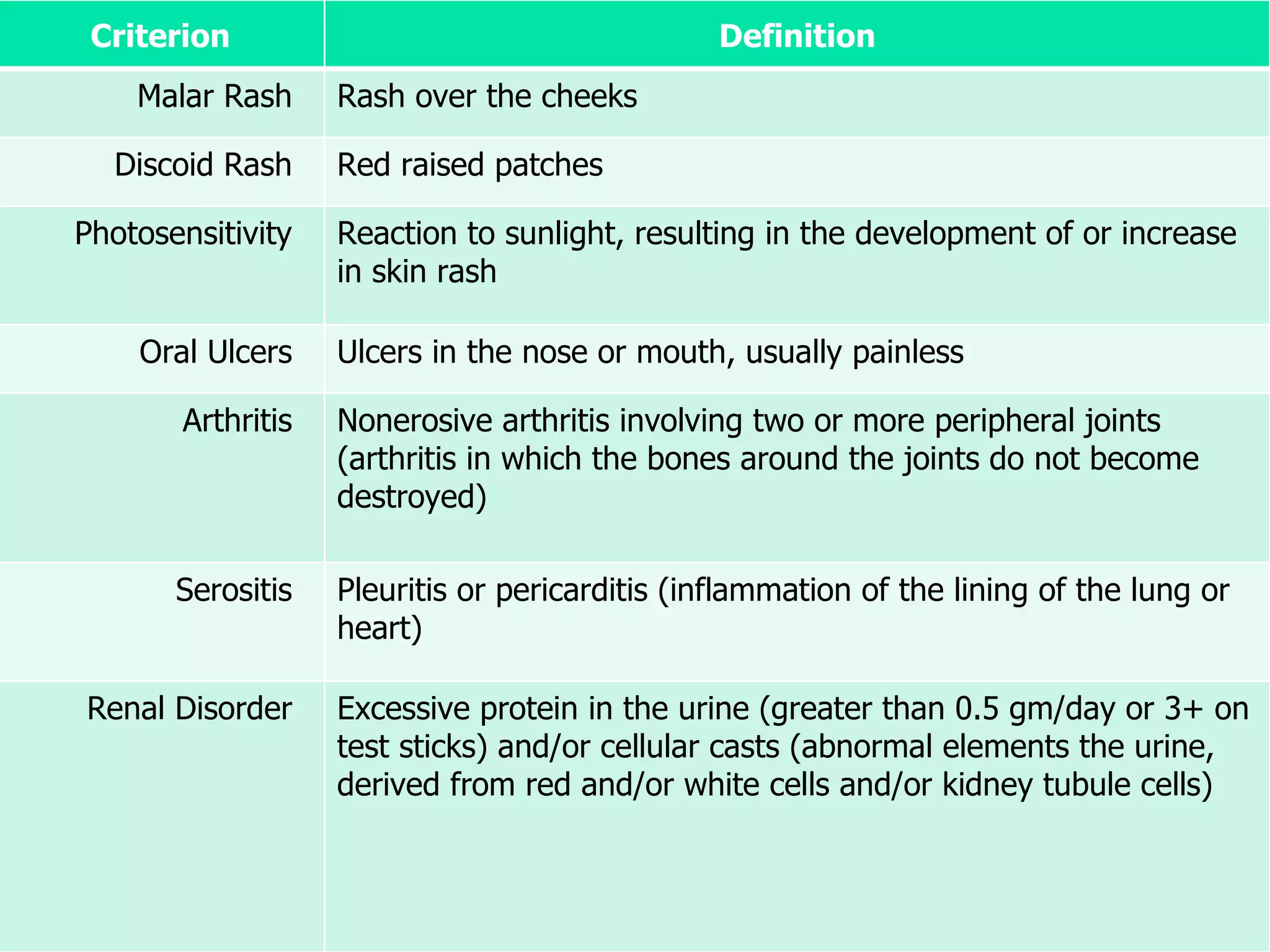 | Criterion | Definition |
|---|---|
| Malar Rash | Rash over the cheeks |
| Discoid Rash | Red raised patches |
| Photosensitivity | Reaction to sunlight, resulting in the development of or increase in skin rash |
| Oral Ulcers | Ulcers in the nose or mouth, usually painless |
| Arthritis | Nonerosive arthritis involving two or more peripheral joints (arthritis in which the bones around the joints do not become destroyed) |
| Serositis | Pleuritis or pericarditis (inflammation of the lining of the lung or heart) |
| Renal Disorder | Excessive protein in the urine (greater than 0.5 gm/day or 3+ on test sticks) and/or cellular casts (abnormal elements the urine, derived from red and/or white cells and/or kidney tubule cells) |